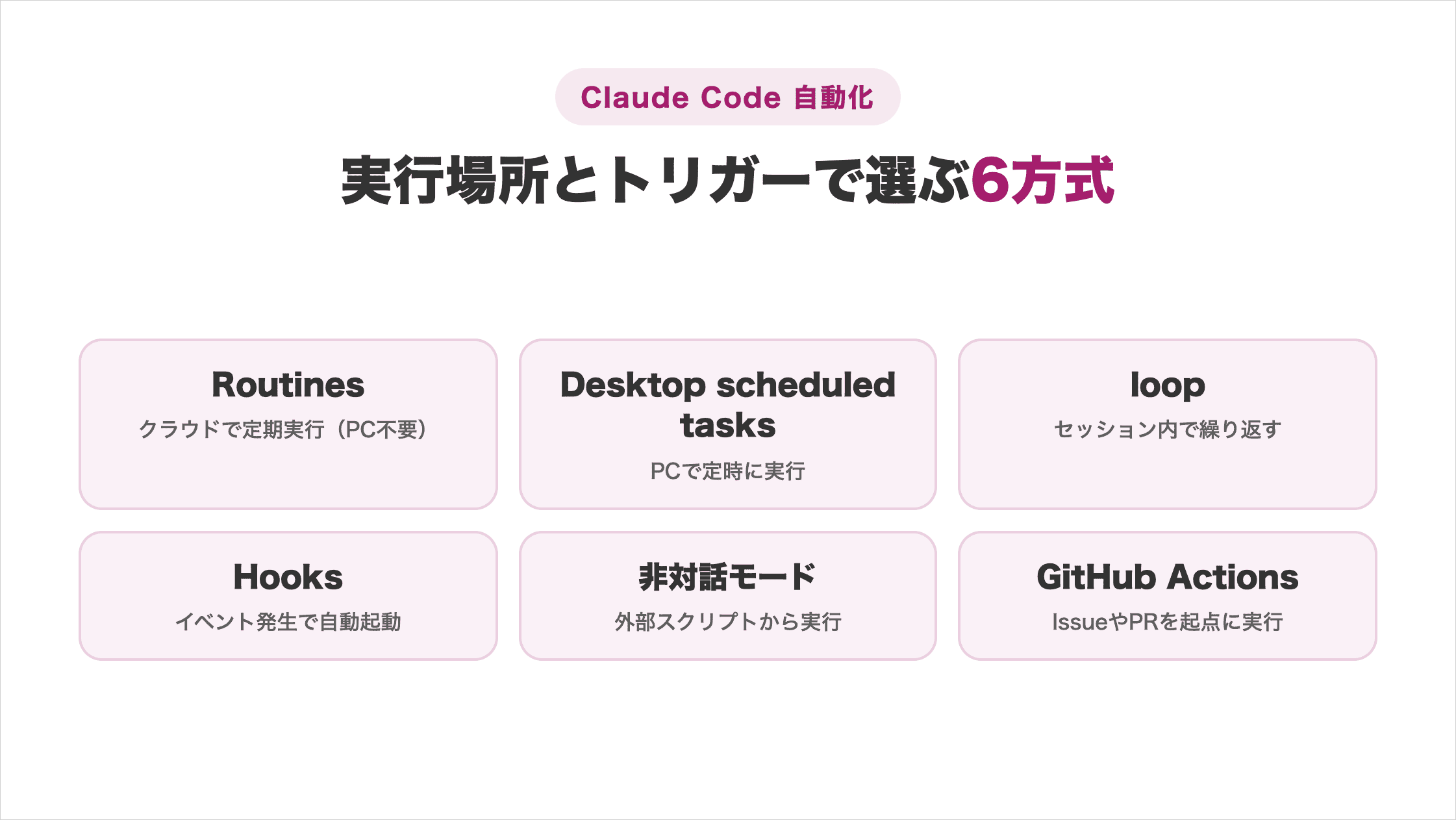 Claude Code 自動化

実行場所とトリガーで選ぶ6方式

Routines
クラウドで定期実行（PC不要）

Desktop scheduled tasks
PCで定時に実行

loop
セッション内で繰り返す

Hooks
イベント発生で自動起動

非対話モード
外部スクリプトから実行

GitHub Actions
IssueやPRを起点に実行